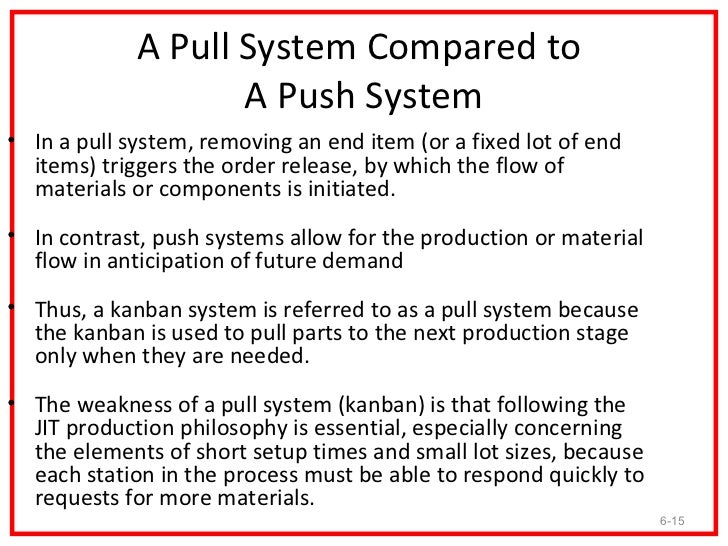 A Pull System Compared to
A Push System

• In a pull system, removing an end item (or a fixed lot of end items) triggers the order release, by which the flow of materials or components is initiated.

• In contrast, push systems allow for the production or material flow in anticipation of future demand

• Thus, a kanban system is referred to as a pull system because the kanban is used to pull parts to the next production stage only when they are needed.

• The weakness of a pull system (kanban) is that following the JIT production philosophy is essential, especially concerning the elements of short setup times and small lot sizes, because each station in the process must be able to respond quickly to requests for more materials.

6-15